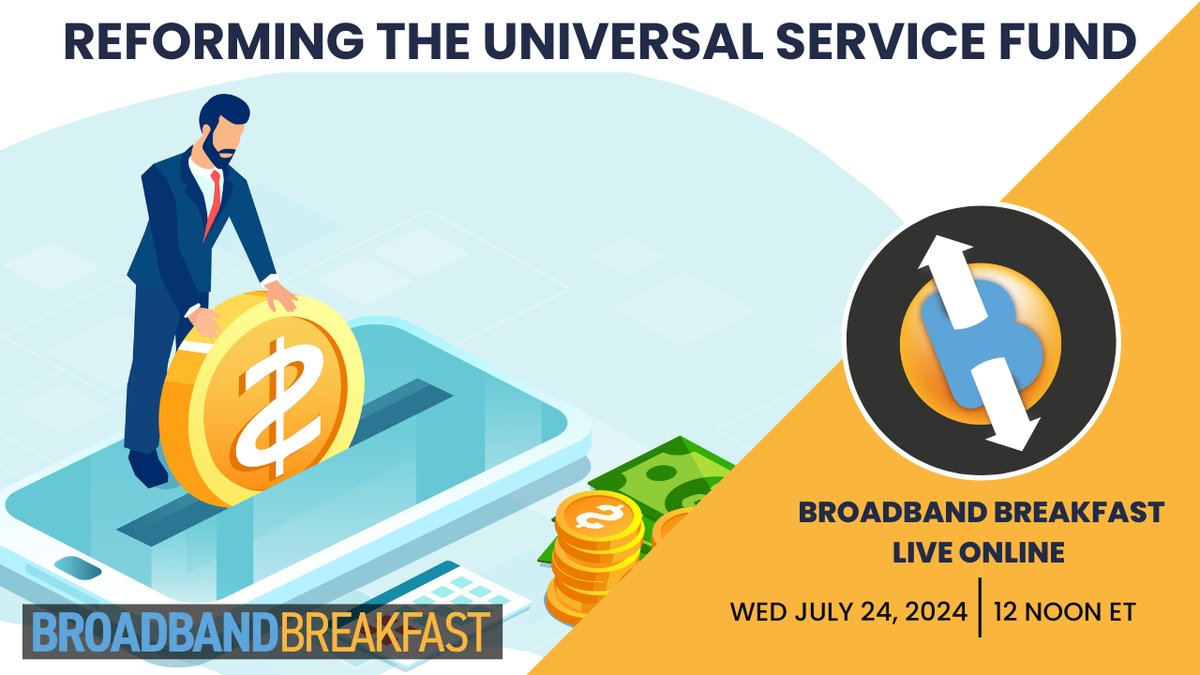 REFORMING THE UNIVERSAL SERVICE FUND

BROADBAND BREAKFAST
LIVE ONLINE

WED JULY 24, 2024 | 12 NOON ET

BROADBANDBREAKFAST